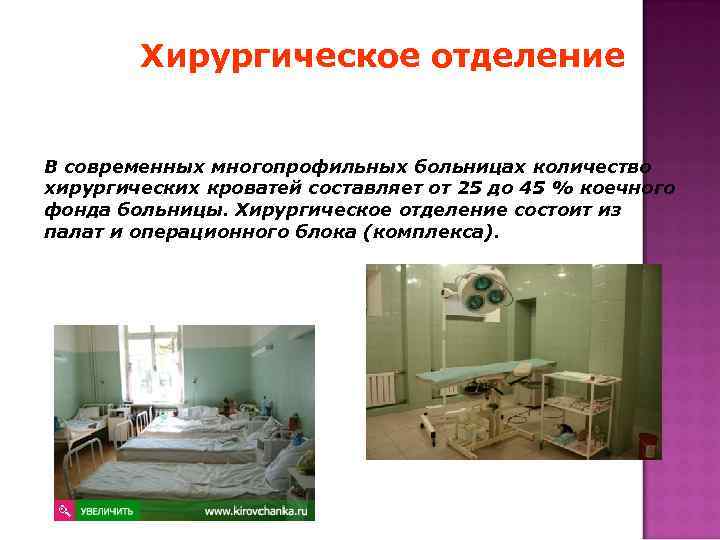 Хирургическое отделение

В современных многопрофильных больницах количество хирургических кроватей составляет от 25 до 45 % коечного фонда больницы. Хирургическое отделение состоит из палат и операционного блока (комплекса).

УВЕЛИЧИТЬ www.kirovchanka.ru